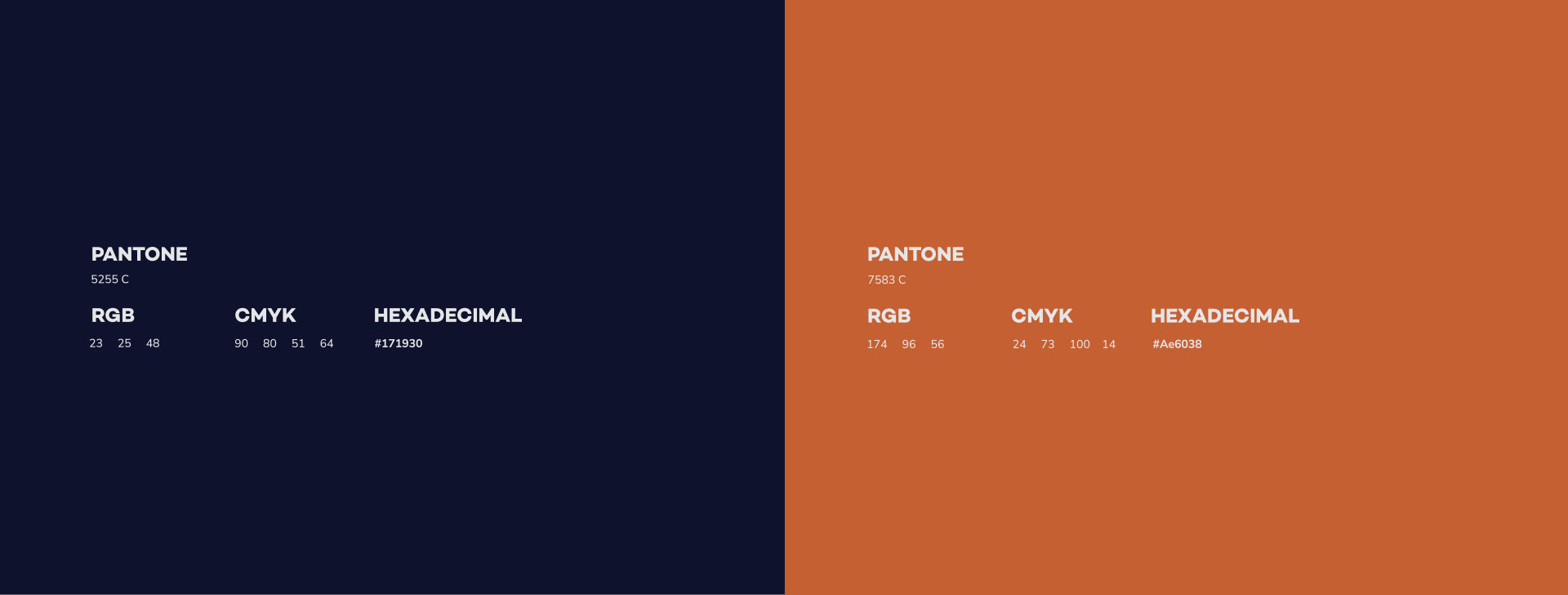 PANTONE
5255 C

RGB
23 25 48

CMYK
90 80 51 64

HEXADECIMAL
#171930

PANTONE
7583 C

RGB
174 96 56

CMYK
24 73 100 14

HEXADECIMAL
#Ae6038